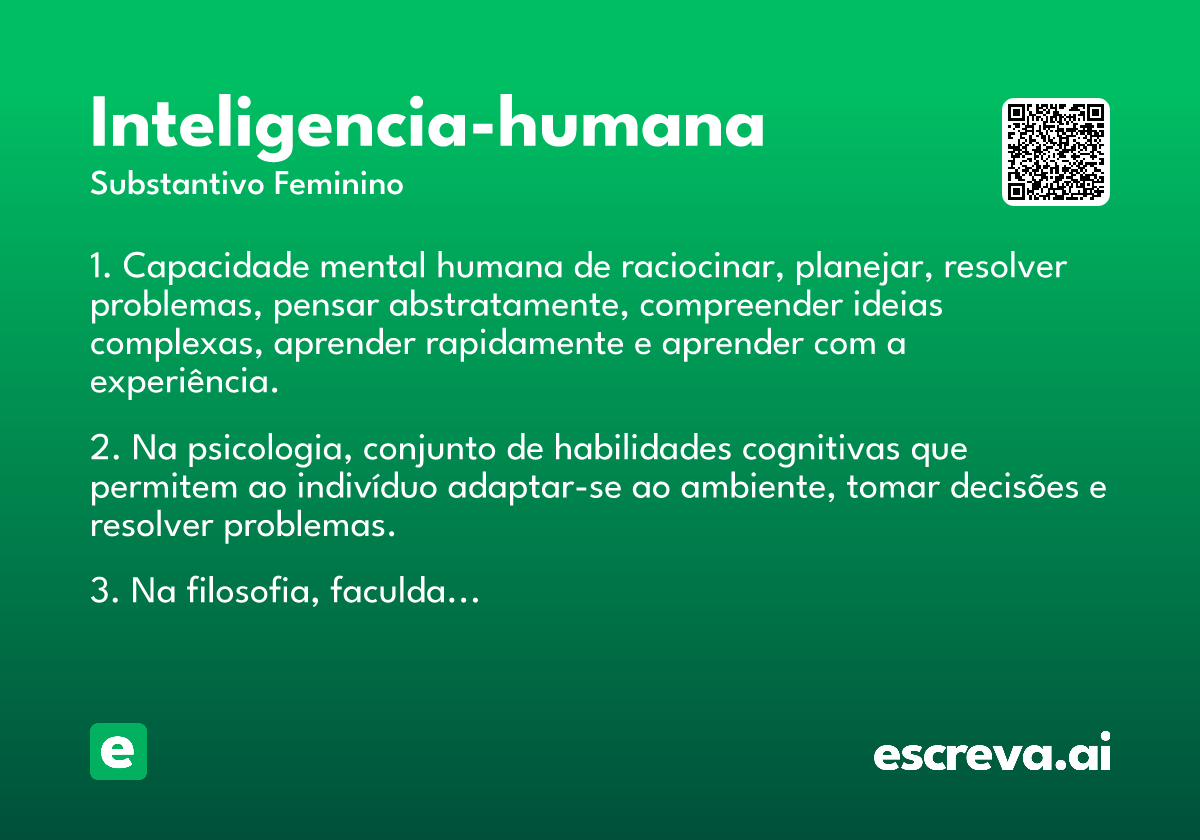 Inteligencia-humana
Substantivo Feminino

1. Capacidade mental humana de raciocinar, planejar, resolver problemas, pensar abstratamente, compreender ideias complexas, aprender rapidamente e aprender com a experiência.

2. Na psicologia, conjunto de habilidades cognitivas que permitem ao indivíduo adaptar-se ao ambiente, tomar decisões e resolver problemas.

3. Na filosofia, faculda...

e

escreva.ai